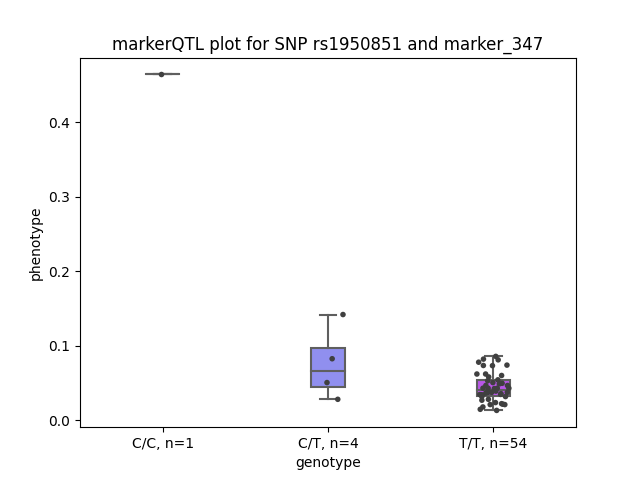 markerQTL plot for SNP rs1950851 and marker_347

phenotype

0.4
0.3
0.2
0.1
0.0

C/C, n=1
C/T, n=4
T/T, n=54

genotype